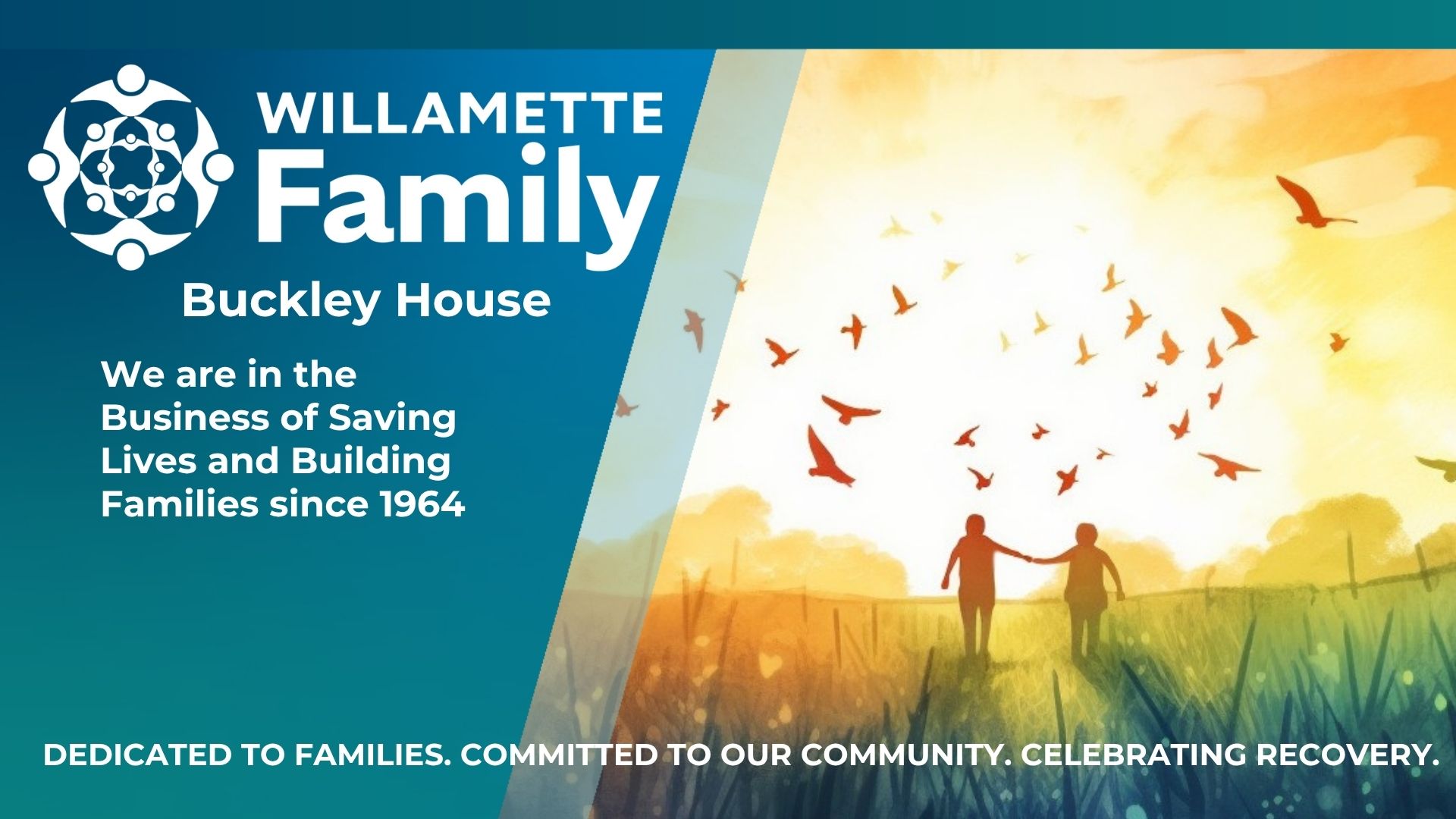 WILLAMETTE
Family

Buckley House

We are in the Business of Saving Lives and Building Families since 1964

DEDICATED TO FAMILIES. COMMITTED TO OUR COMMUNITY. CELEBRATING RECOVERY.